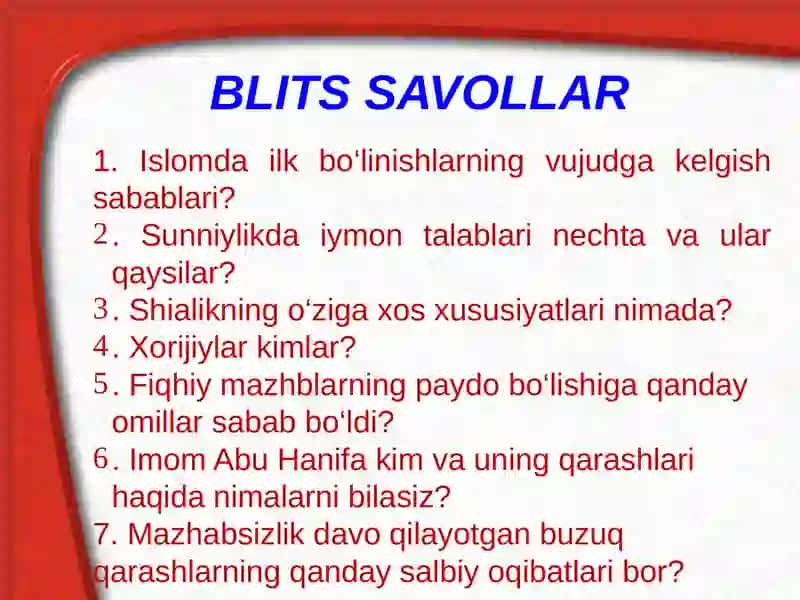 BLITS SAVOLLAR

1. Islomda ilk bo‘linishlarning vujudga kelgish sabablari?

2. Sunniylikda iymon talablari nechta va ular qaysilar?

3. Shialikning o‘ziga xos xususiyatlari nimada?

4. Xorijiylar kimlar?

5. Fiqhiy mazhblarning paydo bo‘lishiga qanday omillar sabab bo‘ldi?

6. Imom Abu Hanifa kim va uning qarashlari haqida nimalarni bilasiz?

7. Mazhabsizlik davo qilayotgan buzuq qarashlarning qanday salbiy oqibatlari bor?